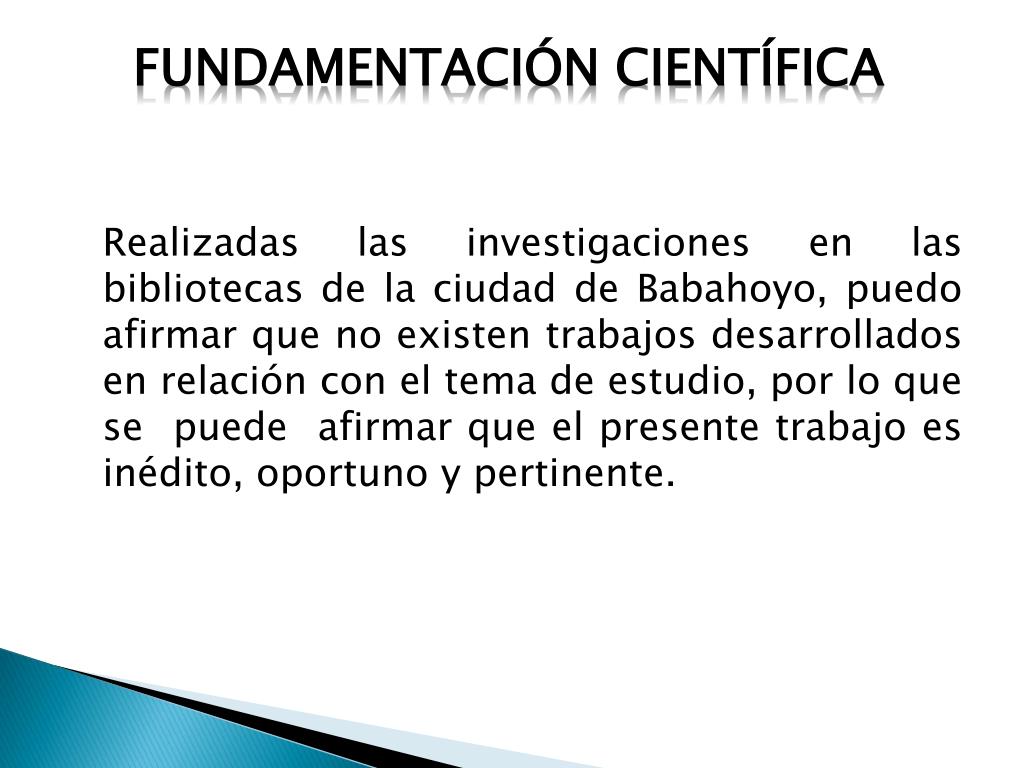 FUNDAMENTACIÓN CIENTÍFICA

Realizadas las investigaciones en las bibliotecas de la ciudad de Babahoyo, puedo afirmar que no existen trabajos desarrollados en relación con el tema de estudio, por lo que se puede afirmar que el presente trabajo es inédito, oportuno y pertinente.